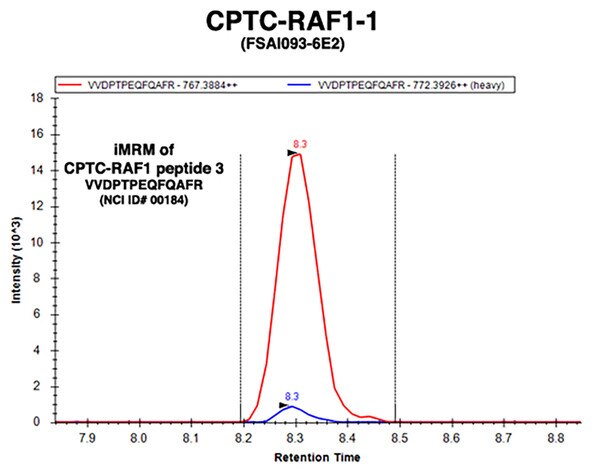 CPTC-RAF1-1
(FSAI093-6E2)

VVDPTPEQFQAFR - 767.3884++
VVDPTPEQFQAFR - 772.3926++ (heavy)

iMRM of
CPTC-RAF1 peptide 3
VVDPTPEQFQAFR
(NCI ID# 00184)

8.3
8.3

Intensity (10^3)
18
16
14
12
10
8
6
4
2
0

7.9
8.0
8.1
8.2
8.3
8.4
8.5
8.6
8.7
8.8
Retention Time